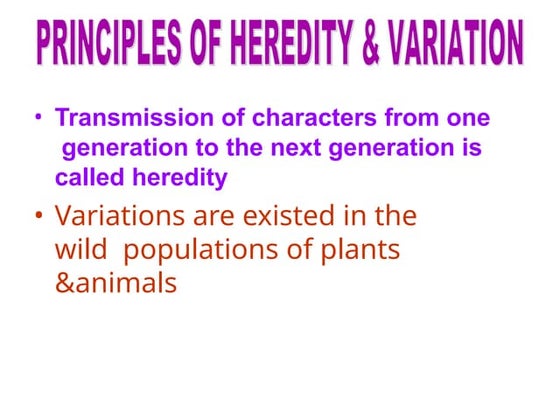 PRINCIPLES OF HEREDITY & VARIATION

• Transmission of characters from one generation to the next generation is called heredity

• Variations are existed in the wild populations of plants &animals